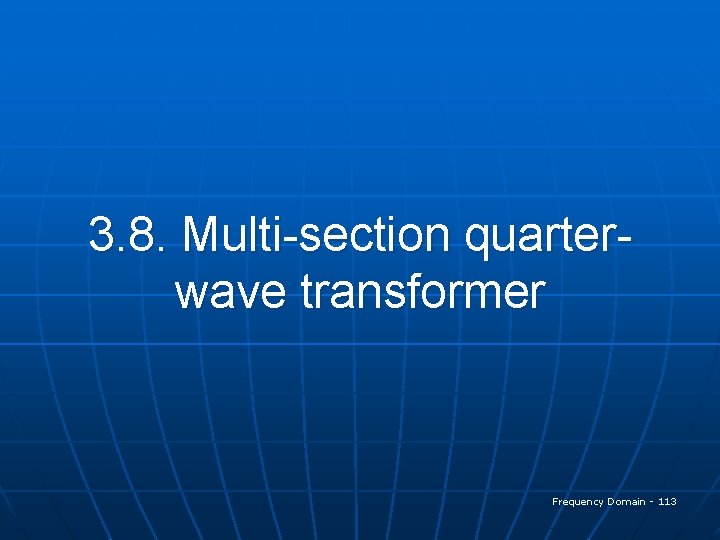 3.8. Multi-section quarter-wave transformer

Frequency Domain - 113